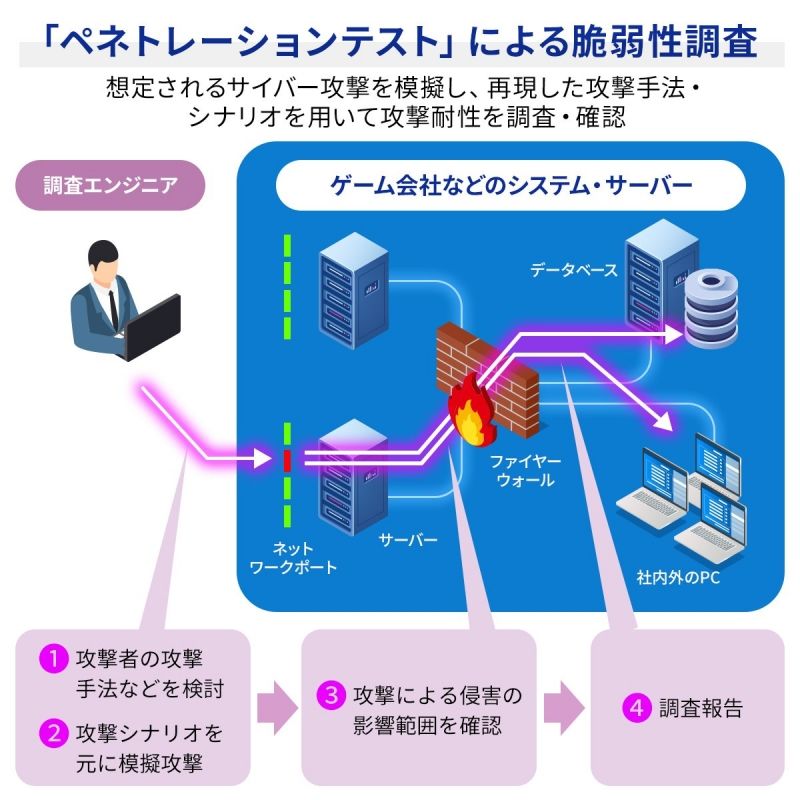 「ペネトレーションテスト」による脆弱性調査

想定されるサイバー攻撃を模擬し、再現した攻撃手法・シナリオを用いて攻撃耐性を調査・確認

調査エンジニア

ゲーム会社などのシステム・サーバー

データベース

ファイヤーウォール

ネットワークポート

サーバー

社内外のPC

1 攻撃者の攻撃手法などを検討

2 攻撃シナリオを元に模擬攻撃

3 攻撃による侵害の影響範囲を確認

4 調査報告